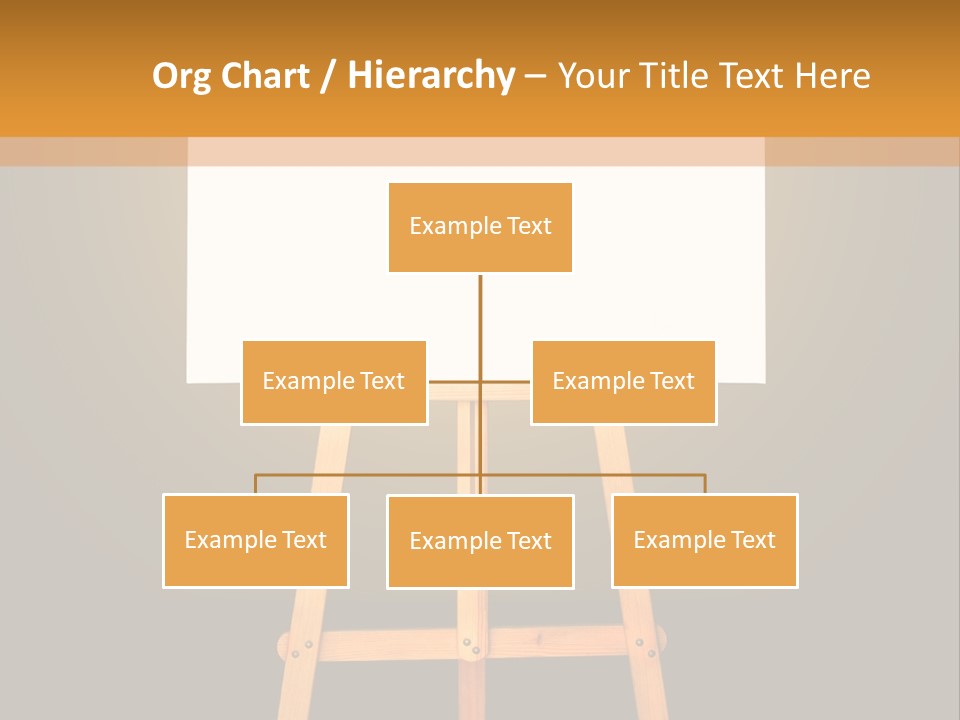 Org Chart / Hierarchy – Your Title Text Here

Example Text

Example Text

Example Text

Example Text

Example Text

Example Text